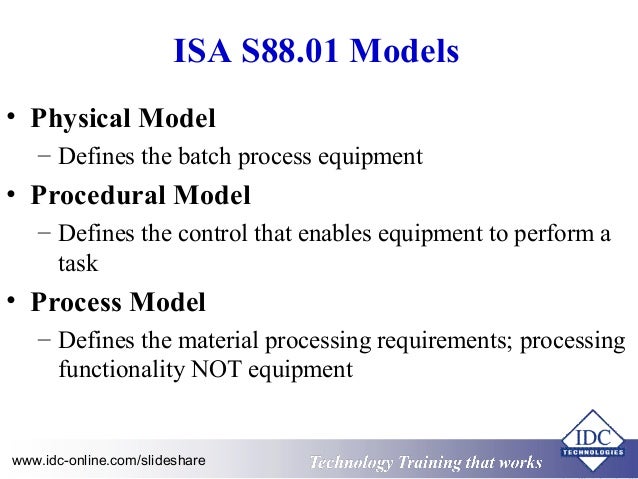 ISA S88.01 Models

• Physical Model
– Defines the batch process equipment

• Procedural Model
– Defines the control that enables equipment to perform a task

• Process Model
– Defines the material processing requirements; processing functionality NOT equipment

www.idc-online.com/slideshare

Technology Training that works

IDC
TECHNOLOGIES